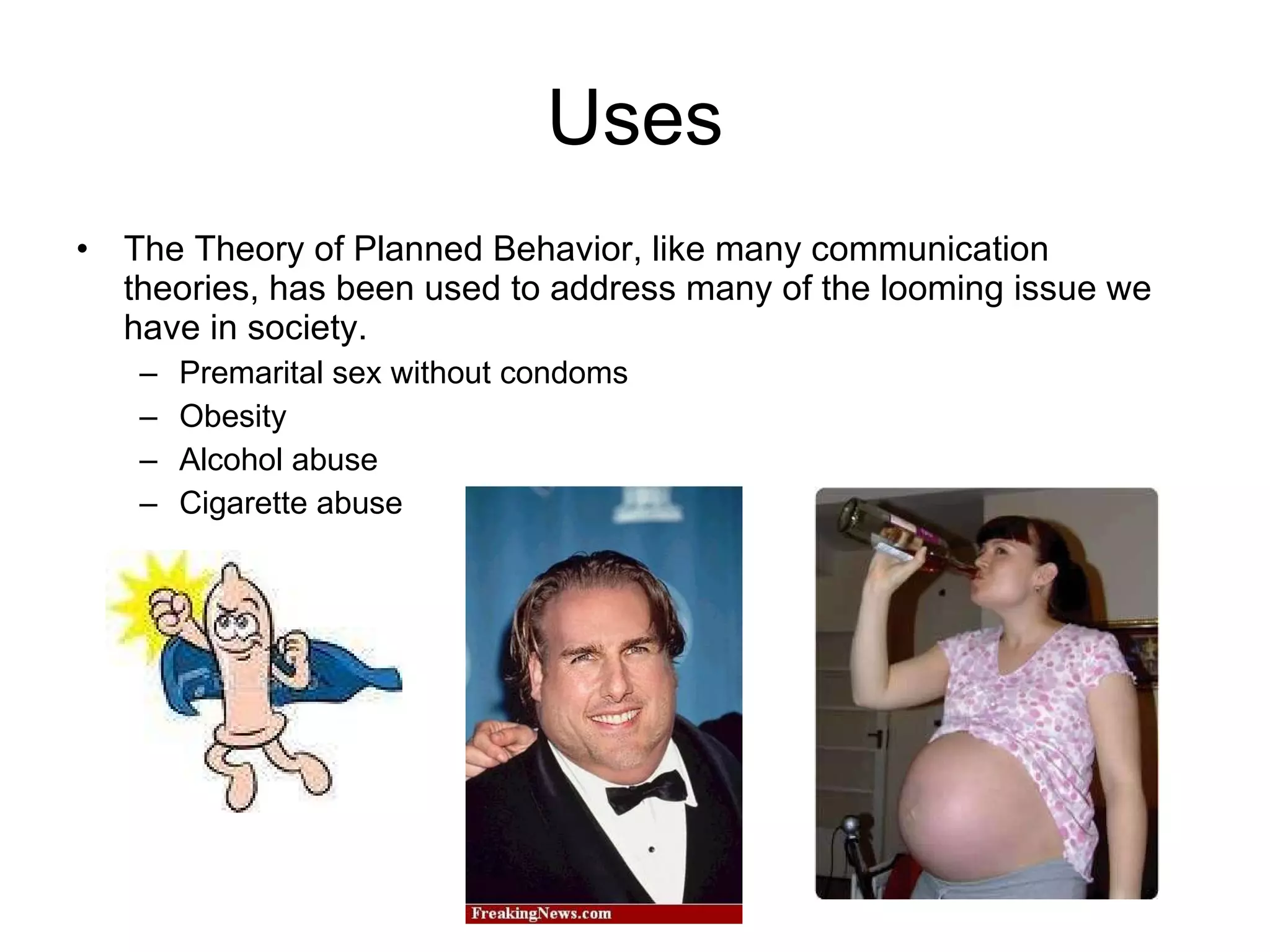 Uses

• The Theory of Planned Behavior, like many communication theories, has been used to address many of the looming issue we have in society.
– Premarital sex without condoms
– Obesity
– Alcohol abuse
– Cigarette abuse

FreakingNews.com